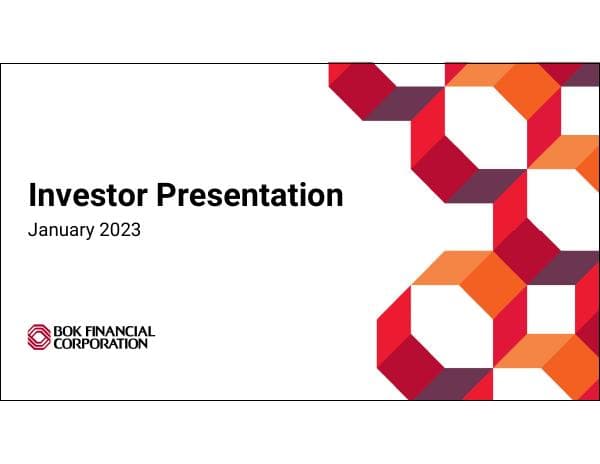 Investor Presentation

January 2023

BOK FINANCIAL CORPORATION